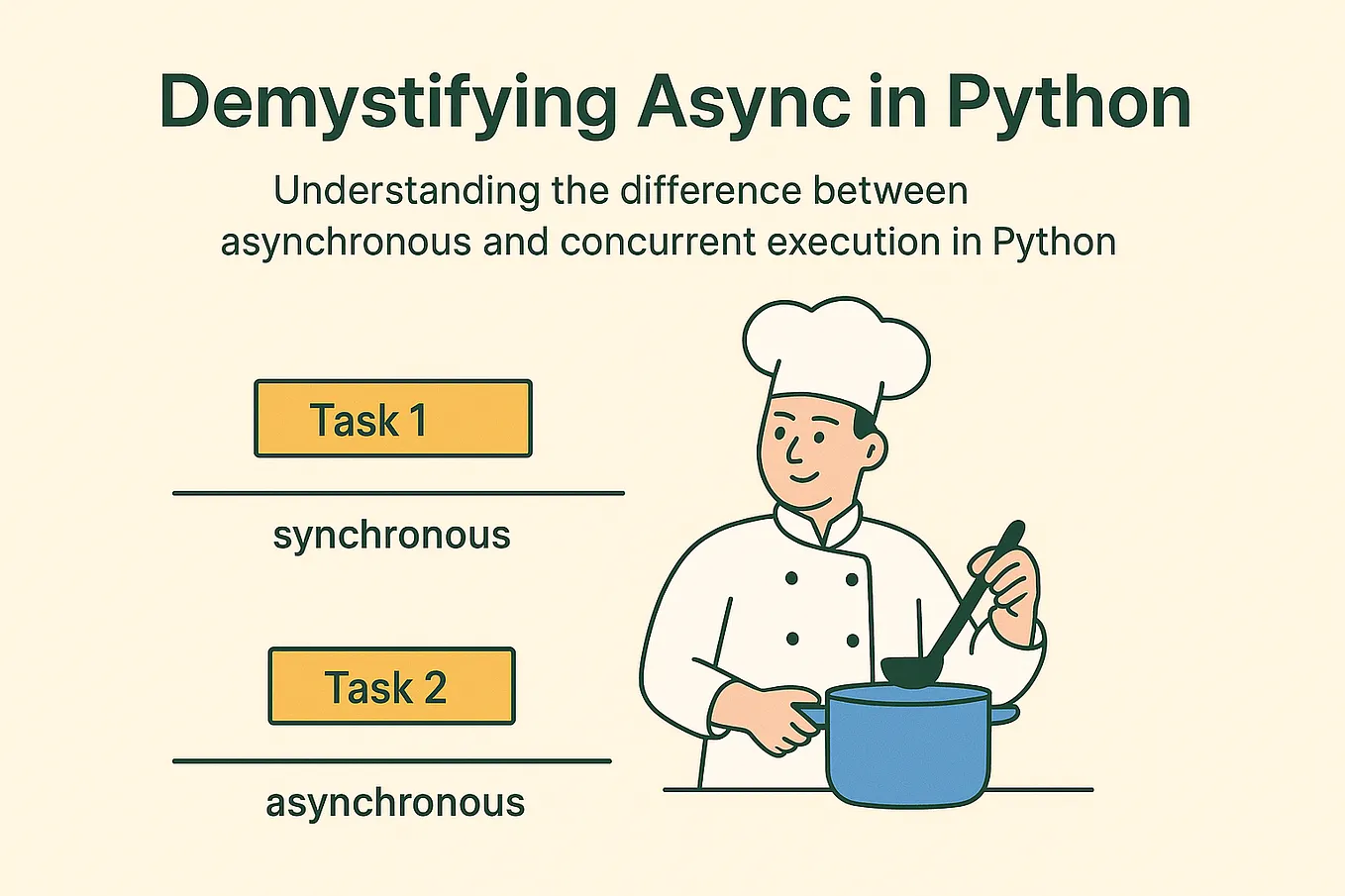 Demystifying Async in Python

Understanding the difference between asynchronous and concurrent execution in Python

Task 1

synchronous

Task 2

asynchronous